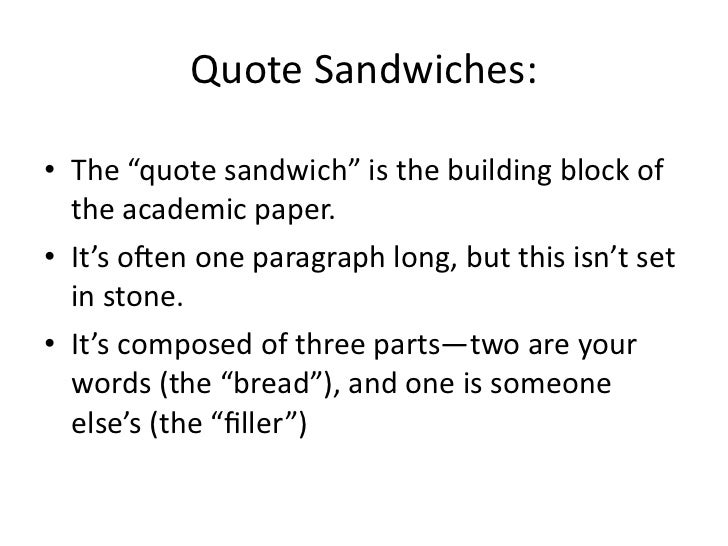 Quote Sandwiches:

• The “quote sandwich” is the building block of the academic paper.

• It’s often one paragraph long, but this isn’t set in stone.

• It’s composed of three parts—two are your words (the “bread”), and one is someone else’s (the “filler”)